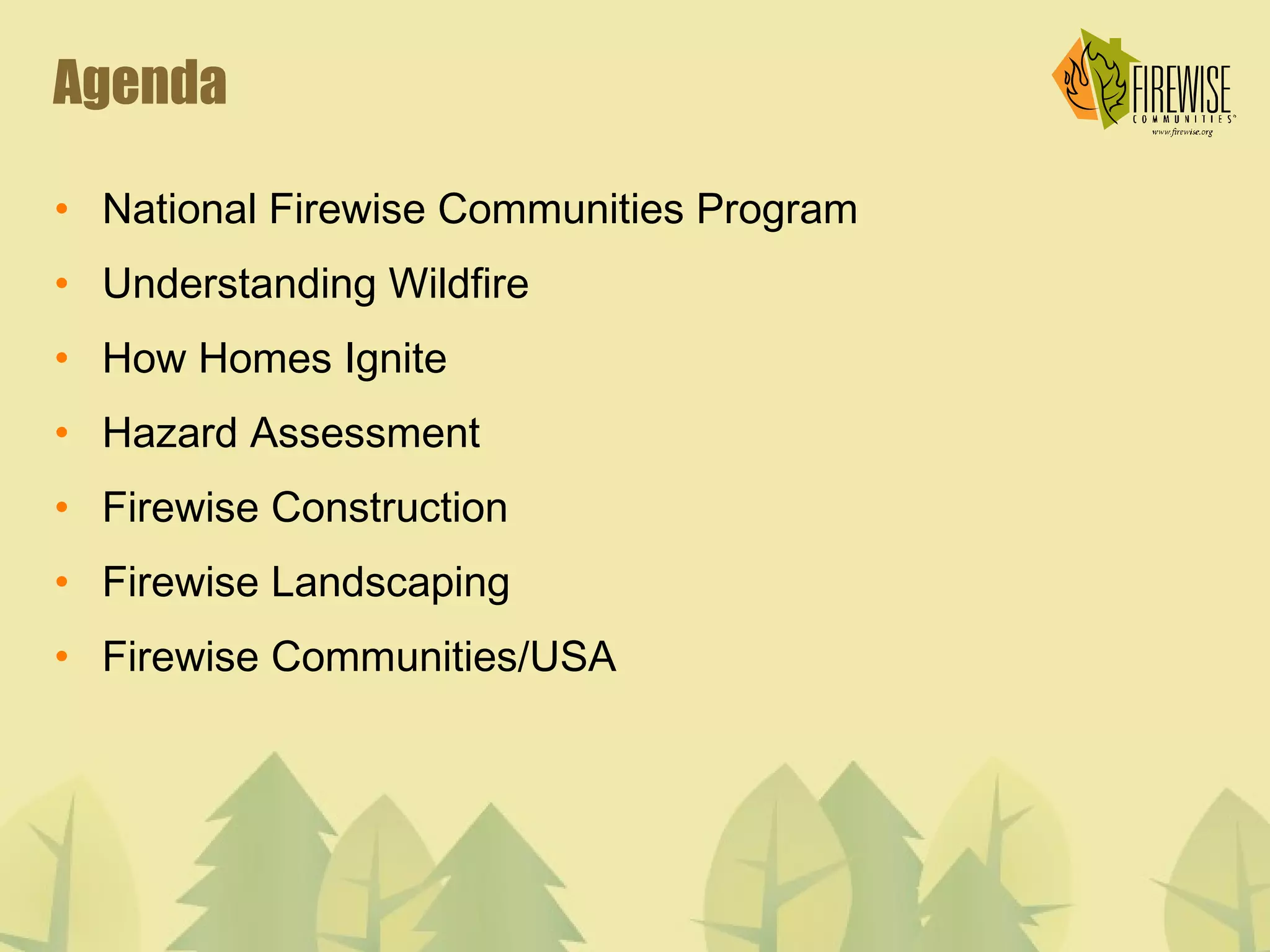 Agenda

FIREWISE COMMUNITIES
www.firewise.org

• National Firewise Communities Program
• Understanding Wildfire
• How Homes Ignite
• Hazard Assessment
• Firewise Construction
• Firewise Landscaping
• Firewise Communities/USA